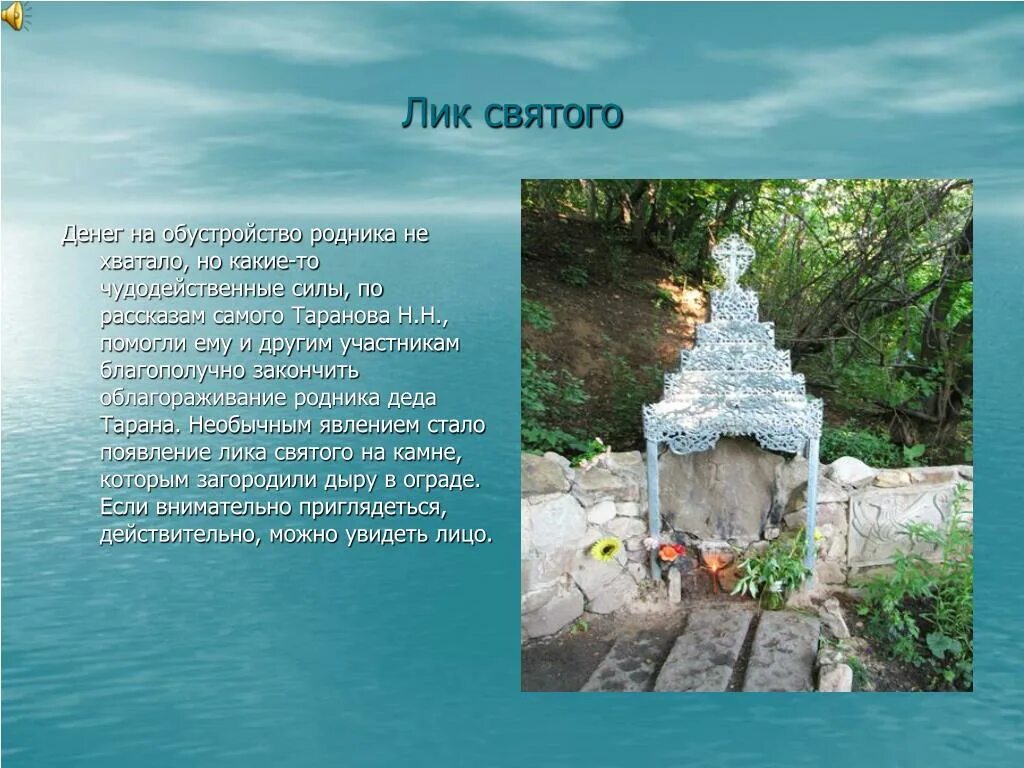 Лик святого

Денег на обустройство родника не хватало, но какие-то чудодейственные силы, по рассказам самого Таранова Н.Н., помогли ему и другим участникам благополучно закончить облагораживание родника деда Тарана. Необычным явлением стало появление лика святого на камне, которым загородили дыру в ограде. Если внимательно приглядеться, действительно, можно увидеть лицо.